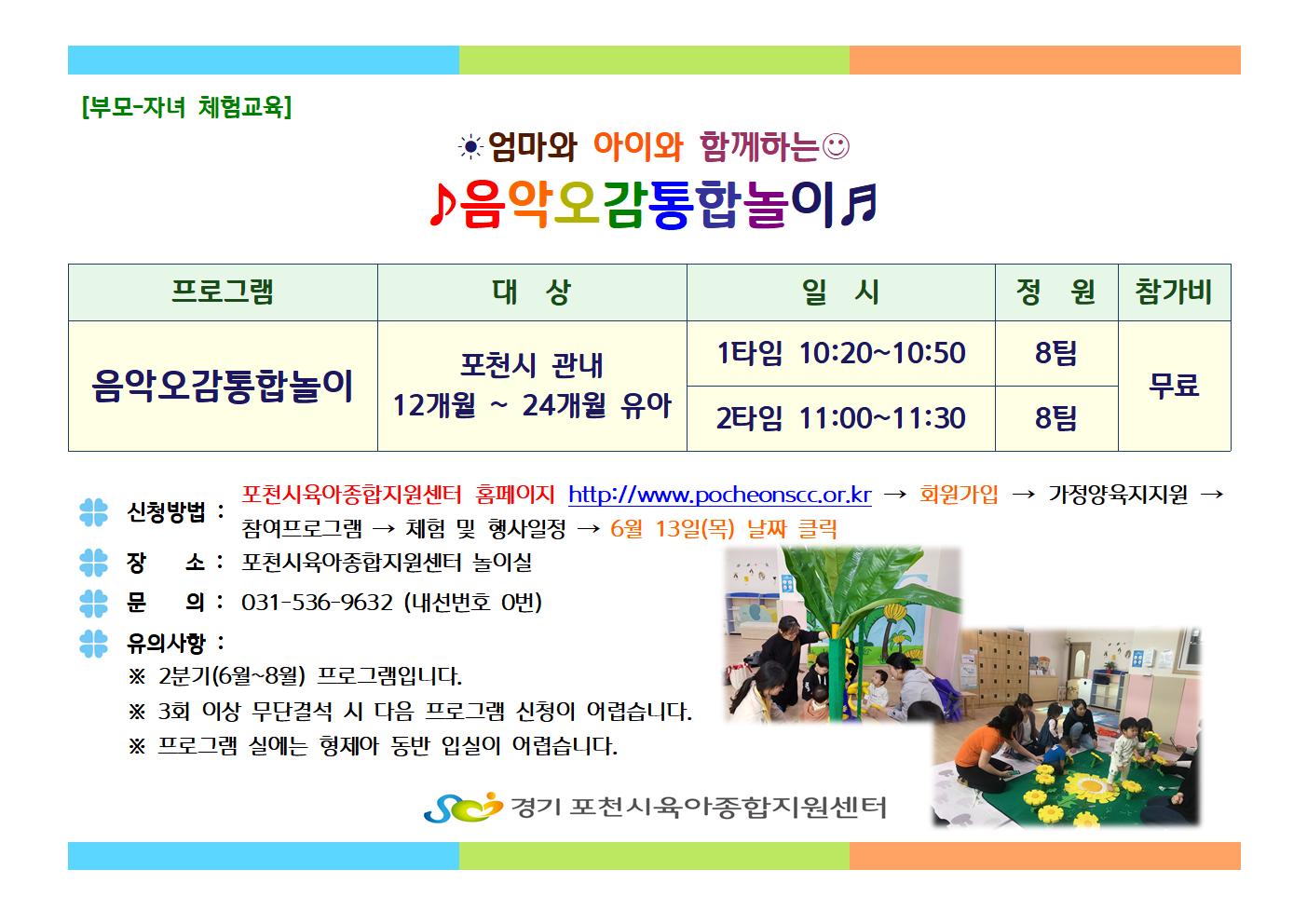 [부모-자녀 체험교육]

☀엄마와 아이와 함께하는☺

♪음악오감통합놀이♬

| 프로그램 | 대 상 | 일 시 | 정 원 | 참가비 |
|---|---|---|---|---|
| 음악오감통합놀이 | 포천시 관내 12개월 ~ 24개월 유아 | 1타임 10:20~10:50 | 8팀 | 무료 |
| | | 2타임 11:00~11:30 | 8팀 | |

신청방법 : 포천시육아종합지원센터 홈페이지 http://www.pocheonscc.or.kr → 회원가입 → 가정양육지지원 → 참여프로그램 → 체험 및 행사일정 → 6월 13일(목) 날짜 클릭

장 소 : 포천시육아종합지원센터 놀이실

문 의 : 031-536-9632 (내선번호 0번)

유의사항 :
※ 2분기(6월~8월) 프로그램입니다.
※ 3회 이상 무단결석 시 다음 프로그램 신청이 어렵습니다.
※ 프로그램 실에는 형제아 동반 입실이 어렵습니다.

경기 포천시육아종합지원센터